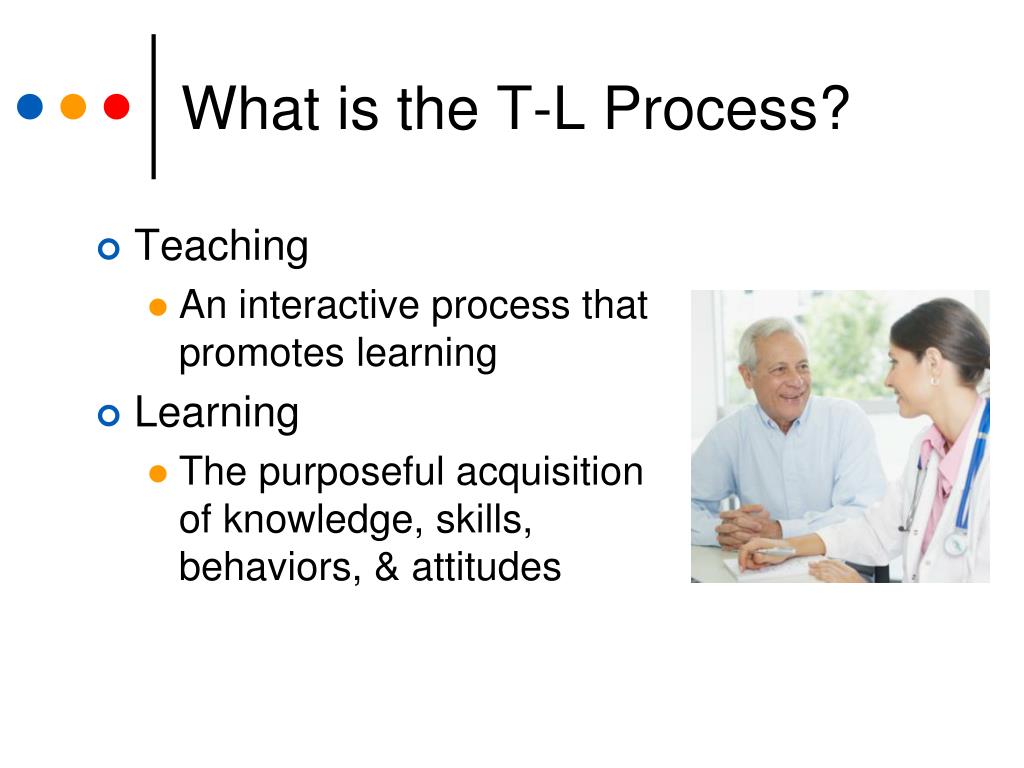 What is the T-L Process?

Teaching

An interactive process that promotes learning

Learning

The purposeful acquisition of knowledge, skills, behaviors, & attitudes